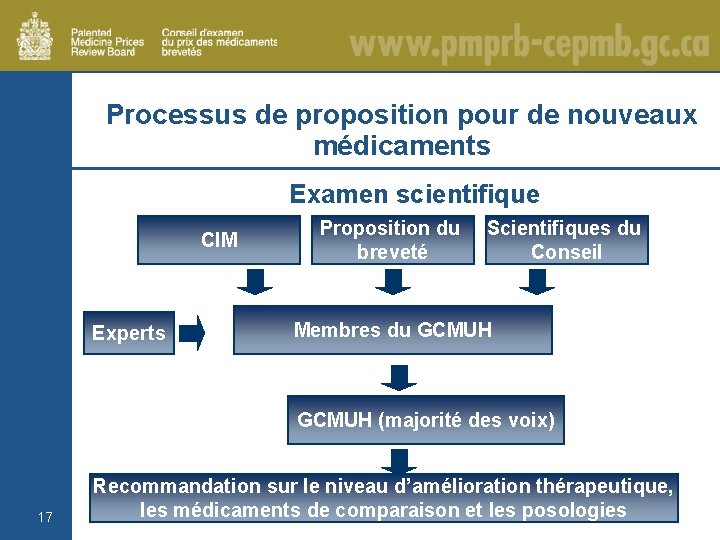 Patented Medicine Prices Review Board

Conseil d'examen du prix des médicaments brevetés

www.pmprb-cepmb.gc.ca

Processus de proposition pour de nouveaux médicaments

Examen scientifique

CIM

Proposition du breveté

Scientifiques du Conseil

Experts

Membres du GCMUH

GCMUH (majorité des voix)

Recommandation sur le niveau d'amélioration thérapeutique, les médicaments de comparaison et les posologies

17